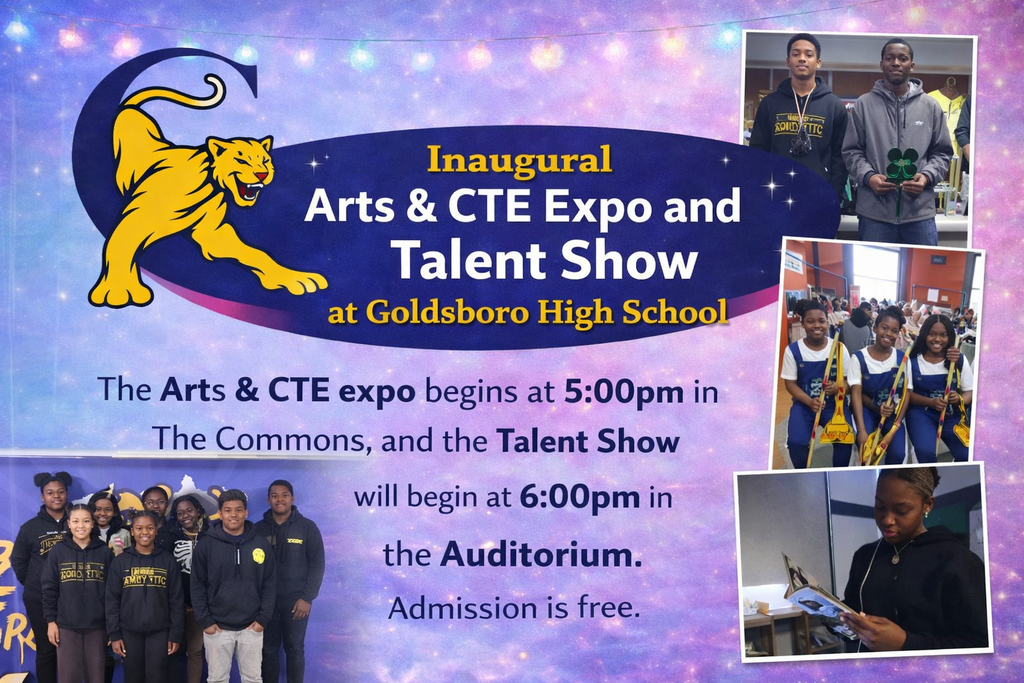 Inaugural
Arts & CTE Expo and Talent Show
at Goldsboro High School

The Arts & CTE expo begins at 5:00pm in The Commons, and the Talent Show will begin at 6:00pm in the Auditorium.

Admission is free.